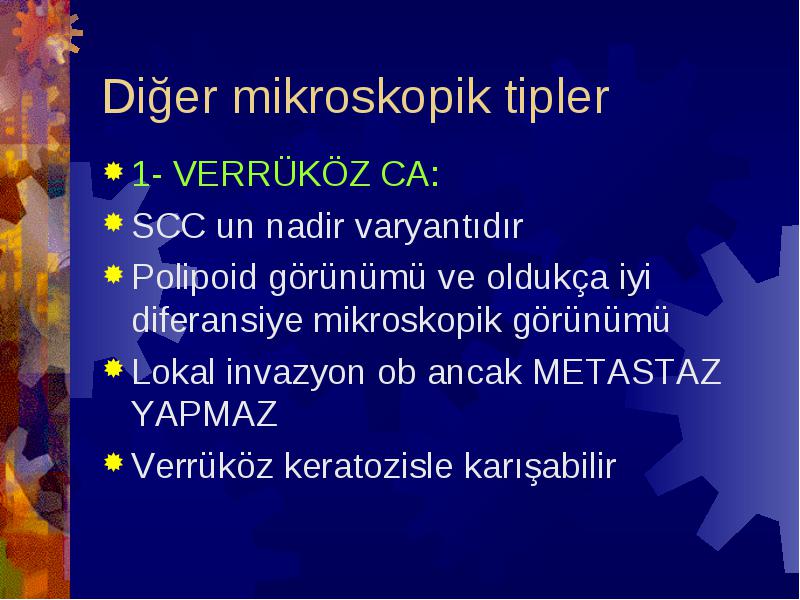 Diğer mikroskopik tipler

1- VERRÜKÖZ CA:

SCC un nadir varyantıdır

Polipoid görünümü ve oldukça iyi diferansiye mikroskopik görünümü

Lokal invazyon ob ancak METASTAZ YAPMAZ

Verrüköz keratozisle karışabilir